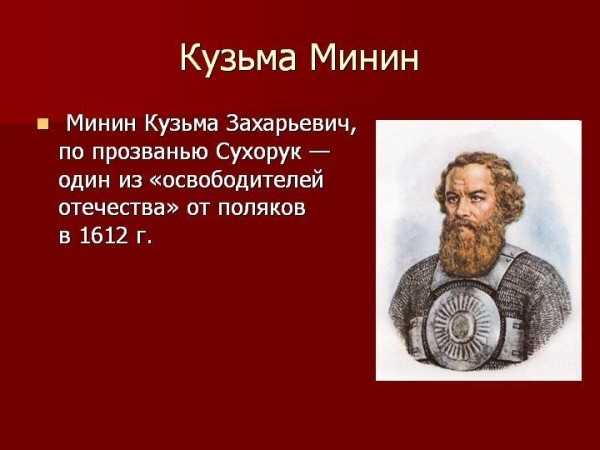 Кузьма Минин

Минин Кузьма Захарьевич, по прозванью Сухорук — один из «освободителей отечества» от поляков в 1612 г.